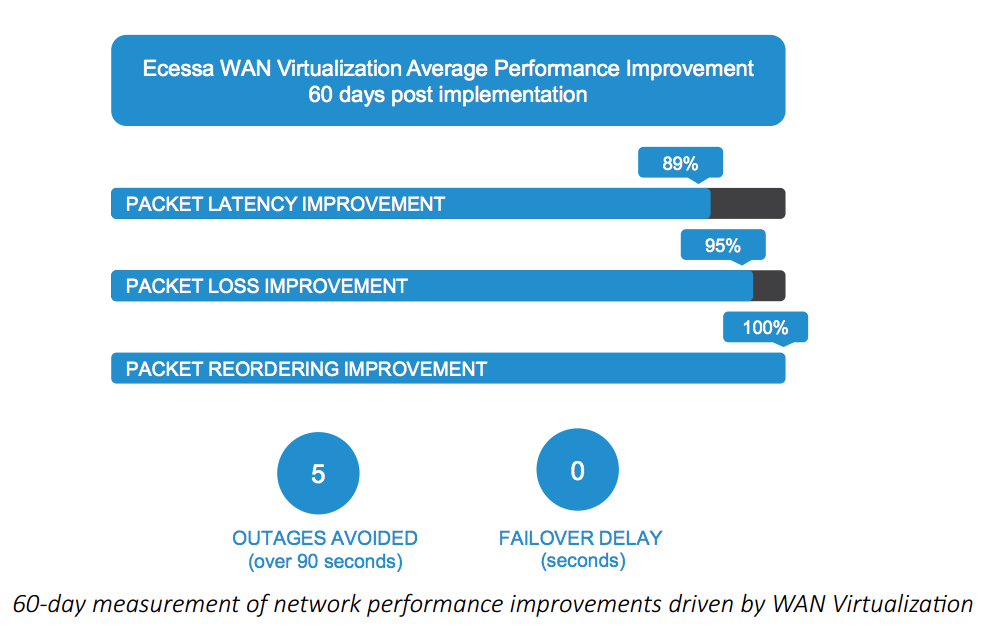 Ecessa WAN Virtualization Average Performance Improvement
60 days post implementation

89%

PACKET LATENCY IMPROVEMENT

95%

PACKET LOSS IMPROVEMENT

100%

PACKET REORDERING IMPROVEMENT

5

OUTAGES AVOIDED
(over 90 seconds)

0

FAILOVER DELAY
(seconds)

60-day measurement of network performance improvements driven by WAN Virtualization